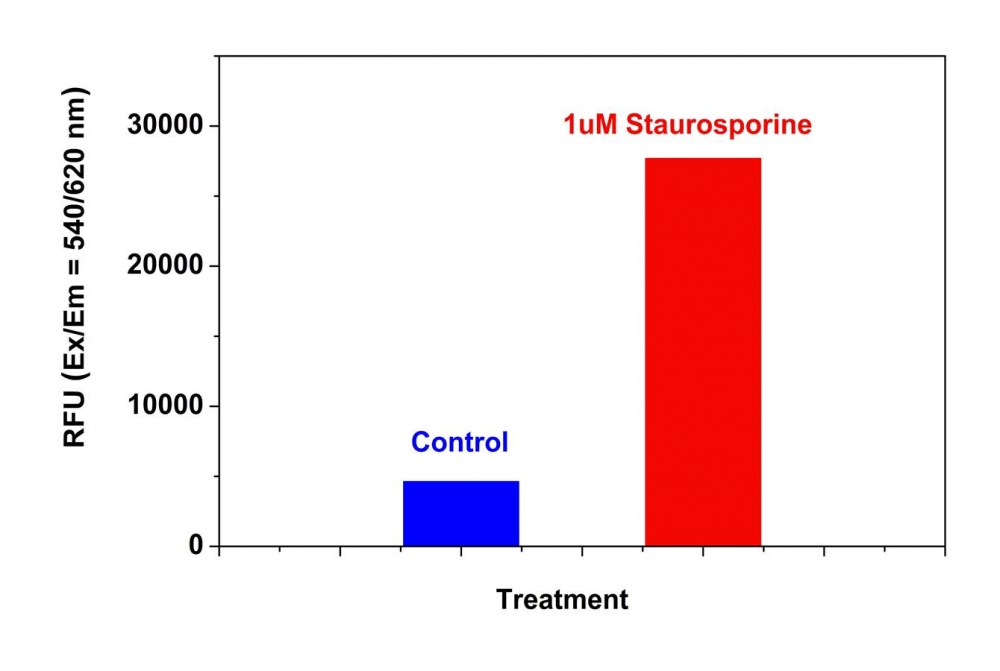 RFU (Ex/Em = 540/620 nm)

30000
20000
10000
0

1uM Staurosporine

Control

Treatment